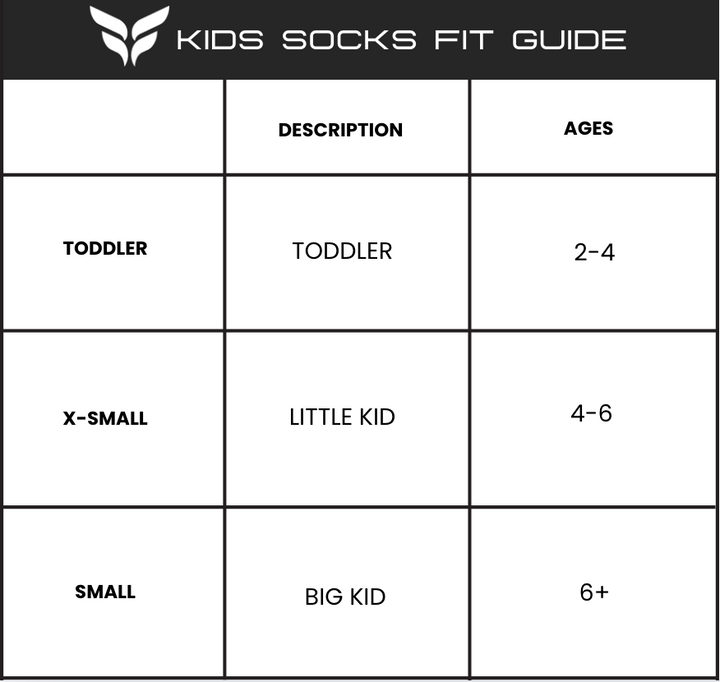 KIDS SOCKS FIT GUIDE

| | DESCRIPTION | AGES |
|---|---|---|
| TODDLER | TODDLER | 2-4 |
| X-SMALL | LITTLE KID | 4-6 |
| SMALL | BIG KID | 6+ |